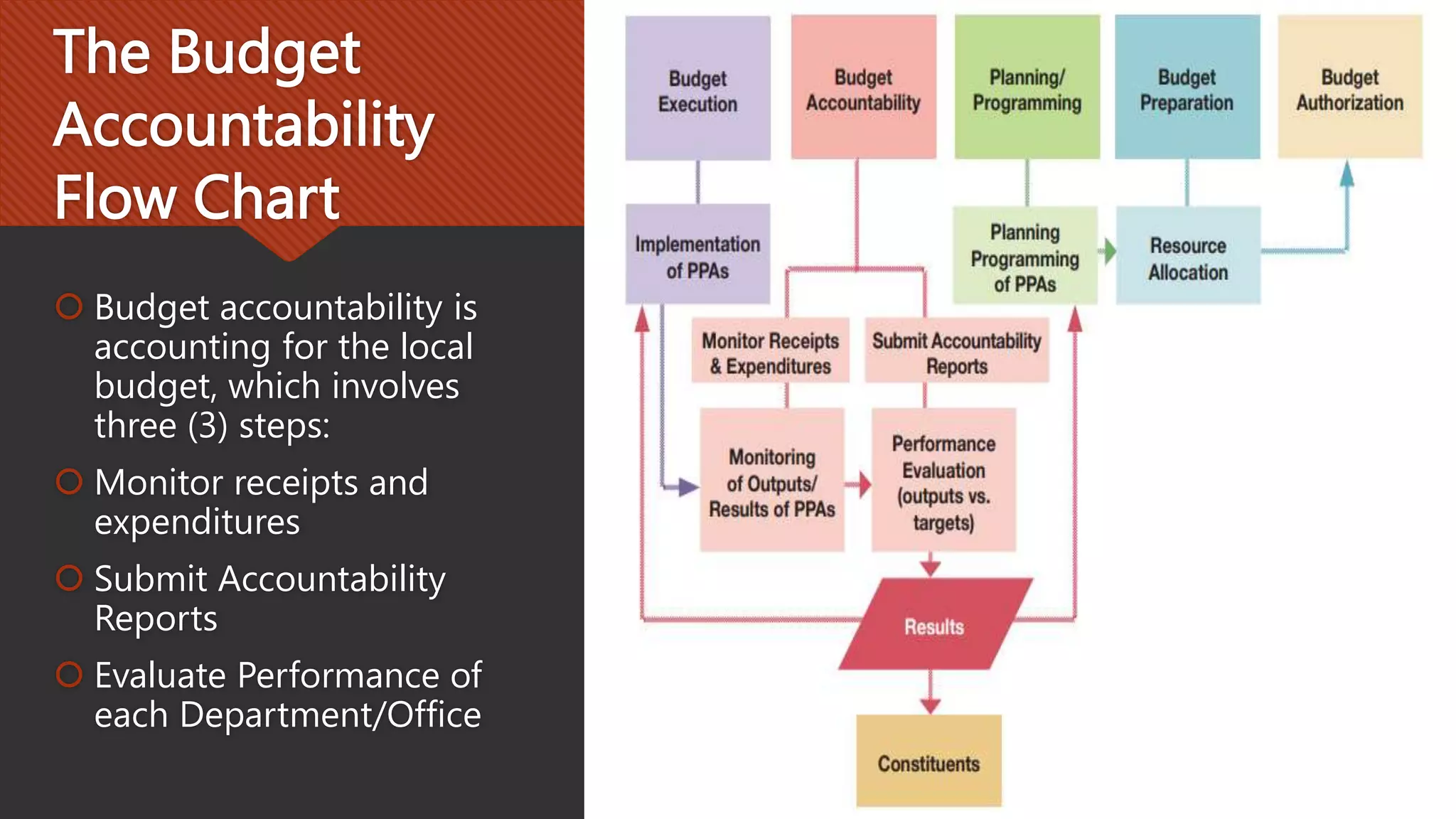 The Budget Accountability Flow Chart

Budget accountability is accounting for the local budget, which involves three (3) steps:

Monitor receipts and expenditures

Submit Accountability Reports

Evaluate Performance of each Department/Office

Budget Execution

Budget Accountability

Planning/ Programming

Budget Preparation

Budget Authorization

Implementation of PPAs

Planning Programming of PPAs

Resource Allocation

Monitor Receipts & Expenditures

Submit Accountability Reports

Monitoring of Outputs/ Results of PPAs

Performance Evaluation (outputs vs. targets)

Results

Constituents